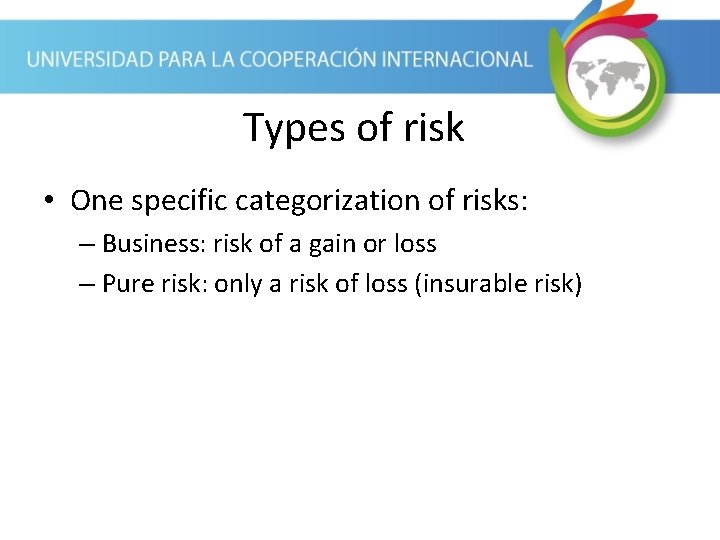 UNIVERSIDAD PARA LA COOPERACIÓN INTERNACIONAL

Types of risk

• One specific categorization of risks:
– Business: risk of a gain or loss
– Pure risk: only a risk of loss (insurable risk)